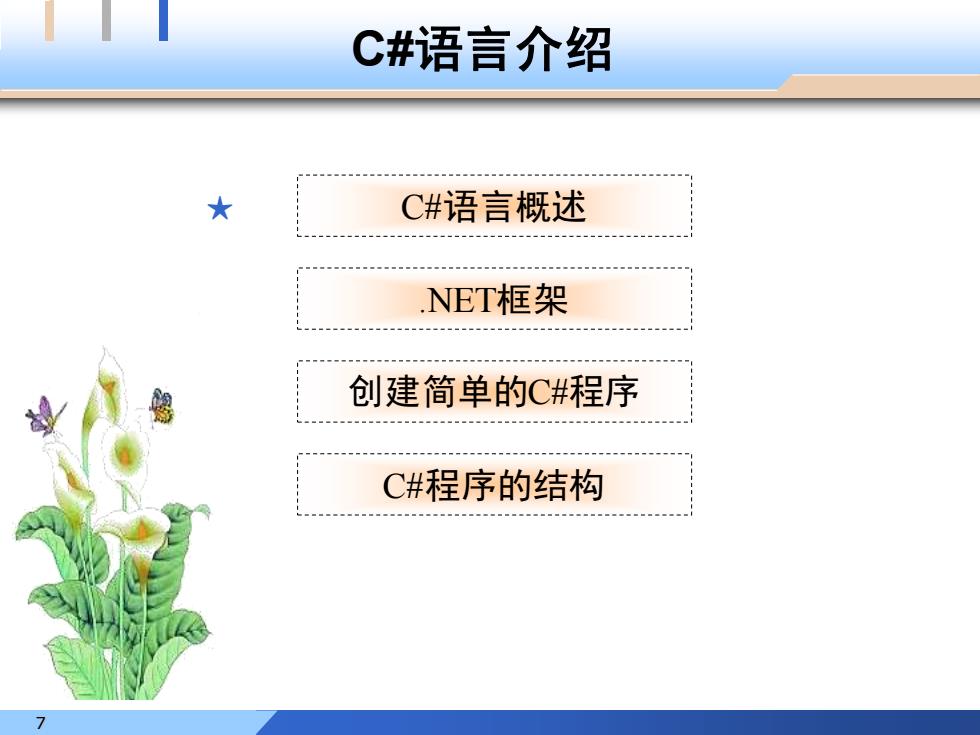 C#语言介绍

★

C#语言概述

.NET框架

创建简单的C#程序

C#程序的结构

7